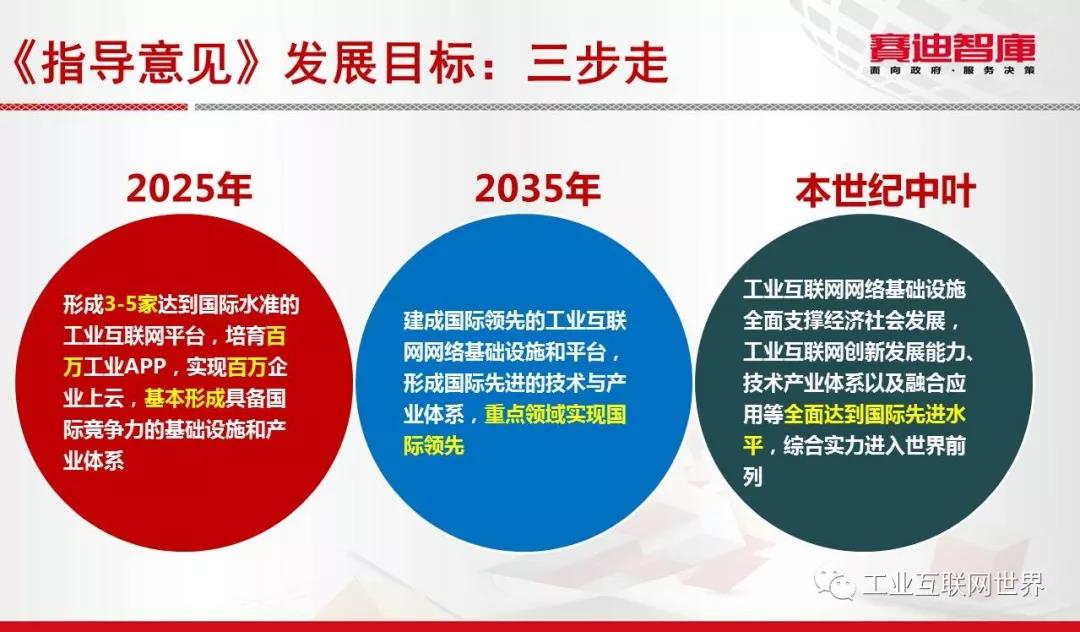 《指导意见》发展目标：三步走

赛迪智库
面向政府·服务决策

2025年

形成3-5家达到国际水准的工业互联网平台，培育百万工业APP，实现百万企业上云，基本形成具备国际竞争力的基础设施和产业体系

2035年

建成国际领先的工业互联网网络基础设施和平台，形成国际先进的技术与产业体系，重点领域实现国际领先

本世纪中叶

工业互联网网络基础设施全面支撑经济社会发展，工业互联网创新发展能力、技术产业体系以及融合应用等全面达到国际先进水平，综合实力进入世界前列

工业互联网世界